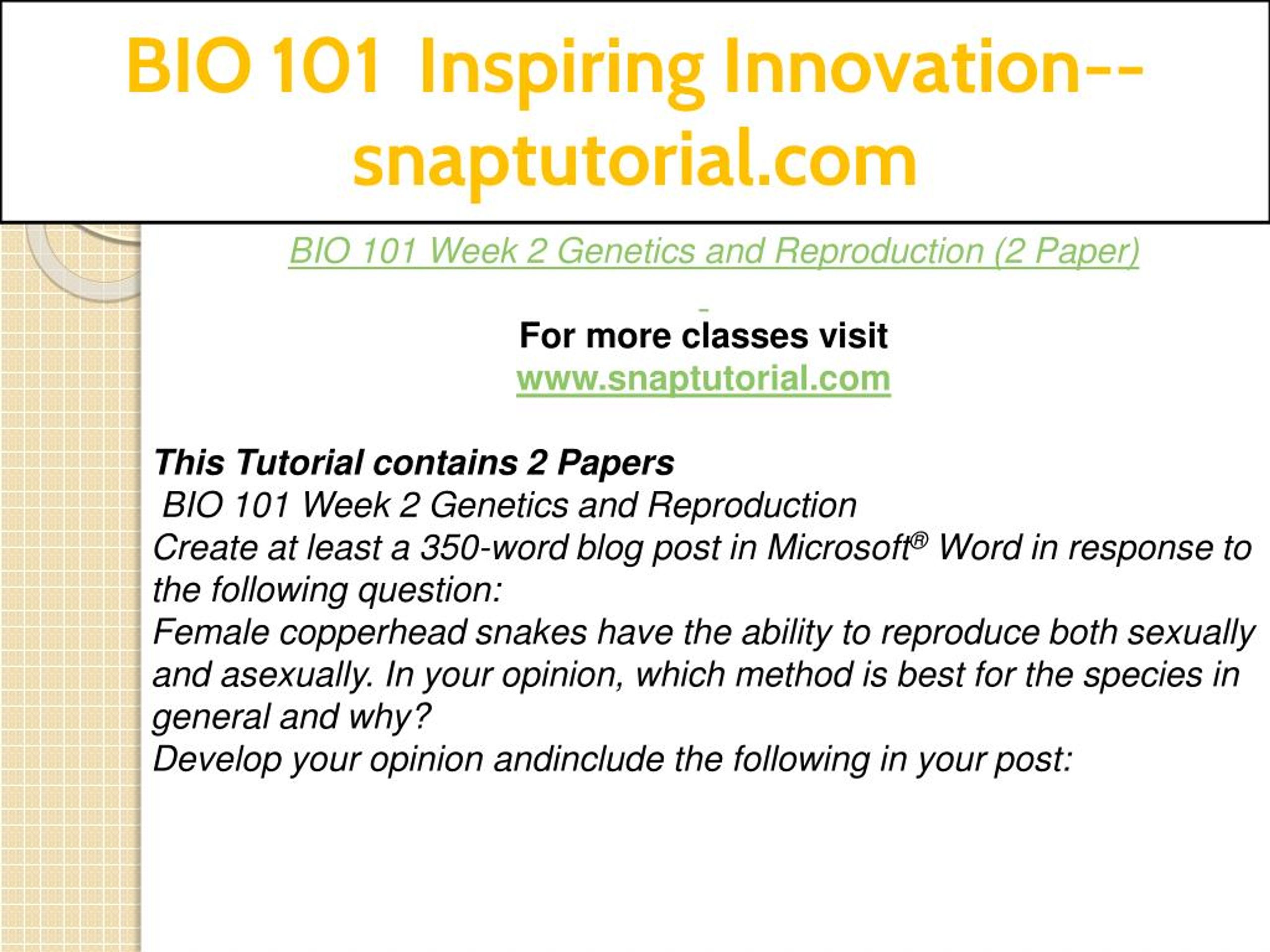 BIO 101 Inspiring Innovation--snaptutorial.com

BIO 101 Week 2 Genetics and Reproduction (2 Paper)

For more classes visit
www.snaptutorial.com

This Tutorial contains 2 Papers
BIO 101 Week 2 Genetics and Reproduction
Create at least a 350-word blog post in Microsoft® Word in response to the following question:
Female copperhead snakes have the ability to reproduce both sexually and asexually. In your opinion, which method is best for the species in general and why?
Develop your opinion andinclude the following in your post: